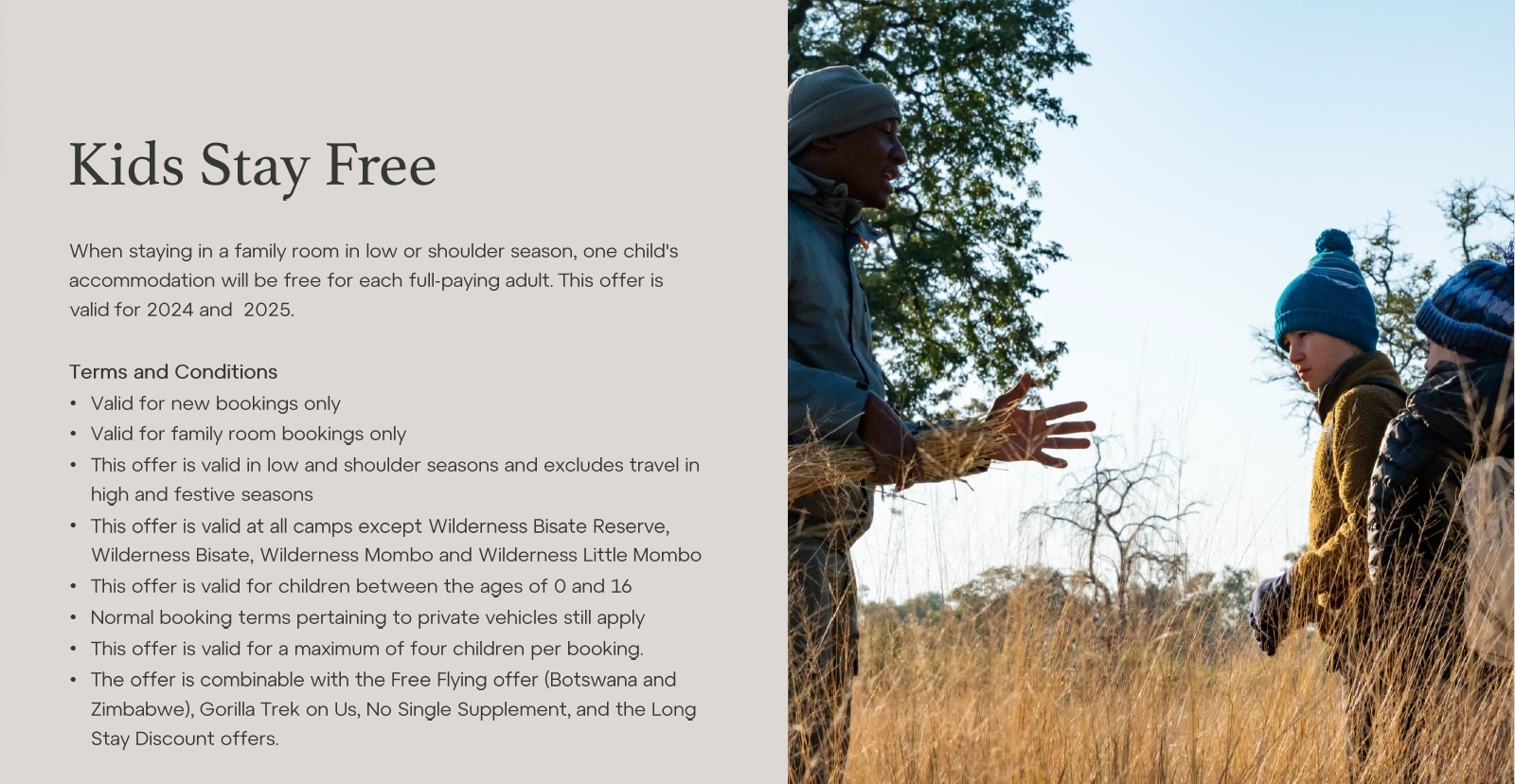 Kids Stay Free

When staying in a family room in low or shoulder season, one child's accommodation will be free for each full-paying adult. This offer is valid for 2024 and  2025.

Terms and Conditions
• Valid for new bookings only
• Valid for family room bookings only
• This offer is valid in low and shoulder seasons and excludes travel in high and festive seasons
• This offer is valid at all camps except Wilderness Bisate Reserve, Wilderness Bisate, Wilderness Mombo and Wilderness Little Mombo
• This offer is valid for children between the ages of 0 and 16
• Normal booking terms pertaining to private vehicles still apply
• This offer is valid for a maximum of four children per booking.
• The offer is combinable with the Free Flying offer (Botswana and Zimbabwe), Gorilla Trek on Us, No Single Supplement, and the Long Stay Discount offers.